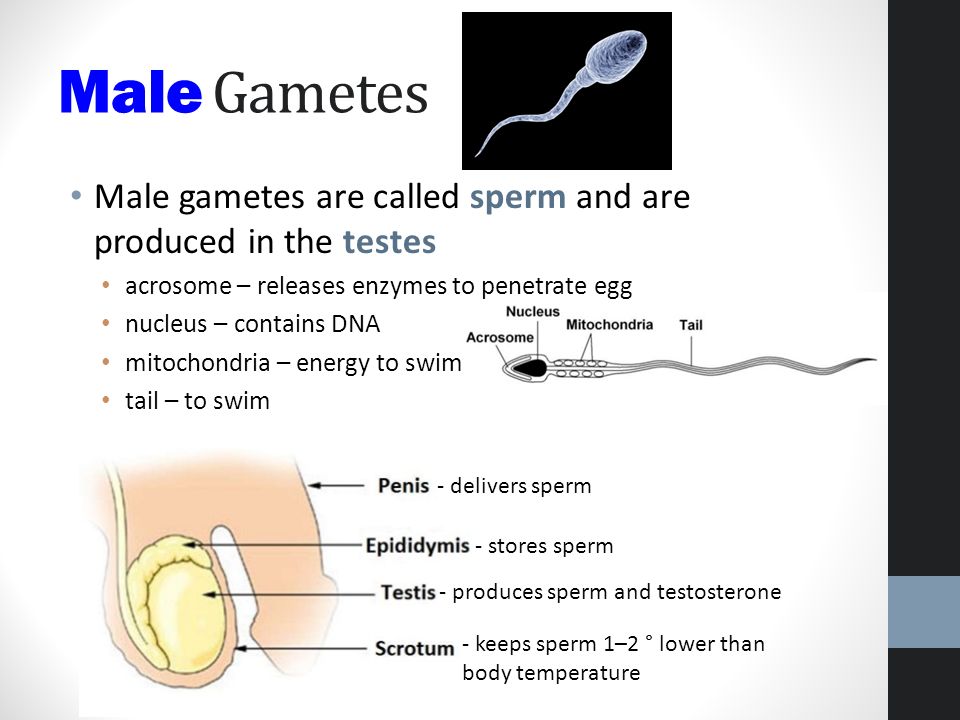 Male Gametes

• Male gametes are called sperm and are produced in the testes
  • acrosome – releases enzymes to penetrate egg
  • nucleus – contains DNA
  • mitochondria – energy to swim
  • tail – to swim

Nucleus
Acrosome
Mitochondria
Tail

Penis - delivers sperm
Epididymis - stores sperm
Testis - produces sperm and testosterone
Scrotum - keeps sperm 1–2 ° lower than body temperature